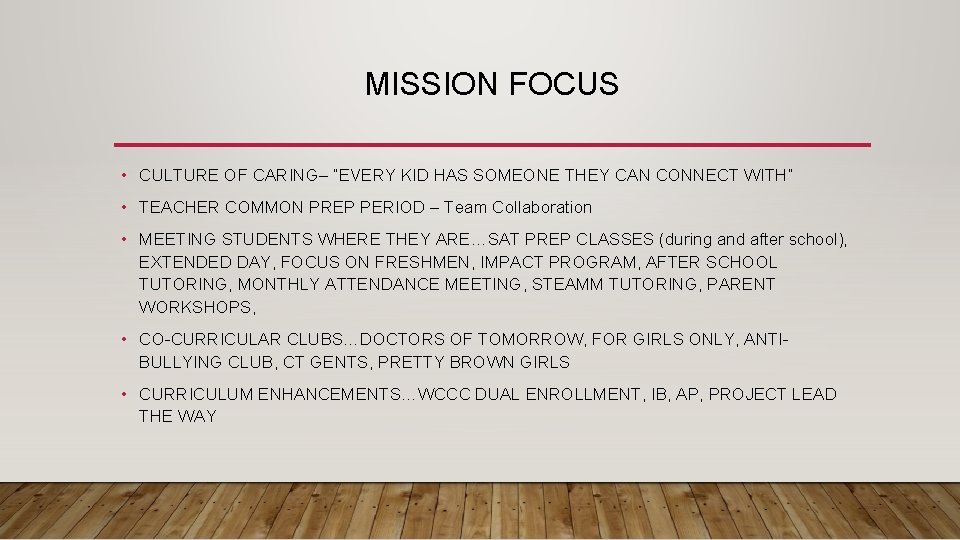 MISSION FOCUS

• CULTURE OF CARING– "EVERY KID HAS SOMEONE THEY CAN CONNECT WITH"

• TEACHER COMMON PREP PERIOD – Team Collaboration

• MEETING STUDENTS WHERE THEY ARE…SAT PREP CLASSES (during and after school), EXTENDED DAY, FOCUS ON FRESHMEN, IMPACT PROGRAM, AFTER SCHOOL TUTORING, MONTHLY ATTENDANCE MEETING, STEAMM TUTORING, PARENT WORKSHOPS,

• CO-CURRICULAR CLUBS…DOCTORS OF TOMORROW, FOR GIRLS ONLY, ANTI-BULLYING CLUB, CT GENTS, PRETTY BROWN GIRLS

• CURRICULUM ENHANCEMENTS…WCCC DUAL ENROLLMENT, IB, AP, PROJECT LEAD THE WAY